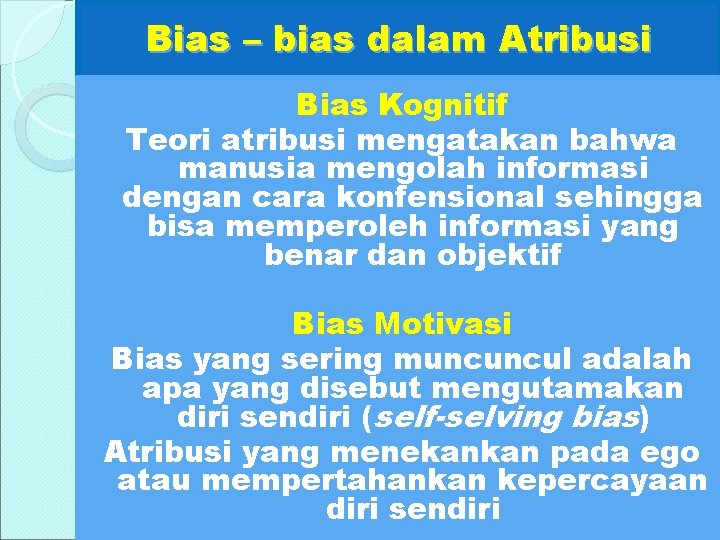 Bias – bias dalam Atribusi

Bias Kognitif

Teori atribusi mengatakan bahwa manusia mengolah informasi dengan cara konfensional sehingga bisa memperoleh informasi yang benar dan objektif

Bias Motivasi

Bias yang sering muncuncul adalah apa yang disebut mengutamakan diri sendiri (self-selving bias)

Atribusi yang menekankan pada ego atau mempertahankan kepercayaan diri sendiri